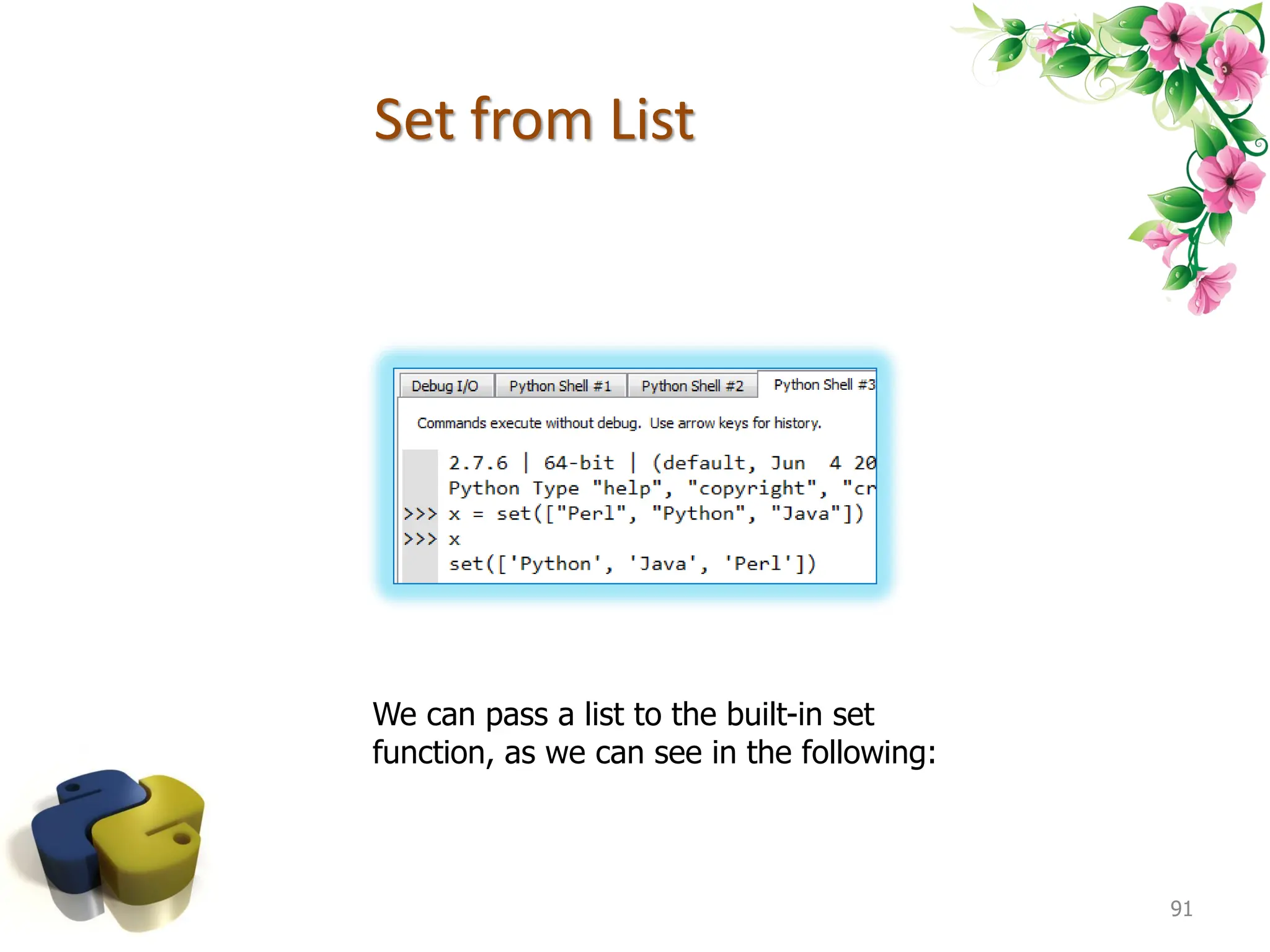 Set from List

Debug I/O Python Shell #1 Python Shell #2 Python Shell #3

Commands execute without debug. Use arrow keys for history.

2.7.6 | 64-bit | (default, Jun 4 20
Python Type "help", "copyright", "cr
>>> x = set(["Perl", "Python", "Java"])
>>> x
set(['Python', 'Java', 'Perl'])

We can pass a list to the built-in set function, as we can see in the following:

91